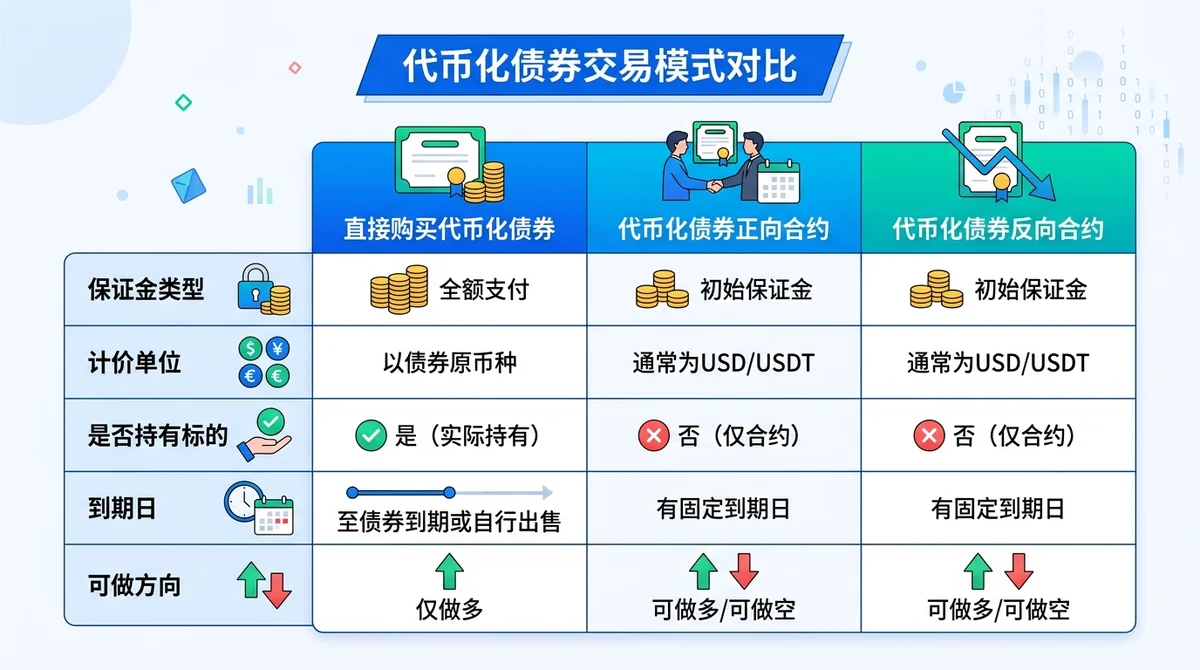 代币化债券交易模式对比

| | 直接购买代币化债券 | 代币化债券正向合约 | 代币化债券反向合约 |
|---|---|---|---|
| 保证金类型 | 全额支付 | 初始保证金 | 初始保证金 |
| 计价单位 | 以债券原币种 | 通常为USD/USDT | 通常为USD/USDT |
| 是否持有标的 | 是（实际持有） | 否（仅合约） | 否（仅合约） |
| 到期日 | 至债券到期或自行出售 | 有固定到期日 | 有固定到期日 |
| 可做方向 | 仅做多 | 可做多/可做空 | 可做多/可做空 |